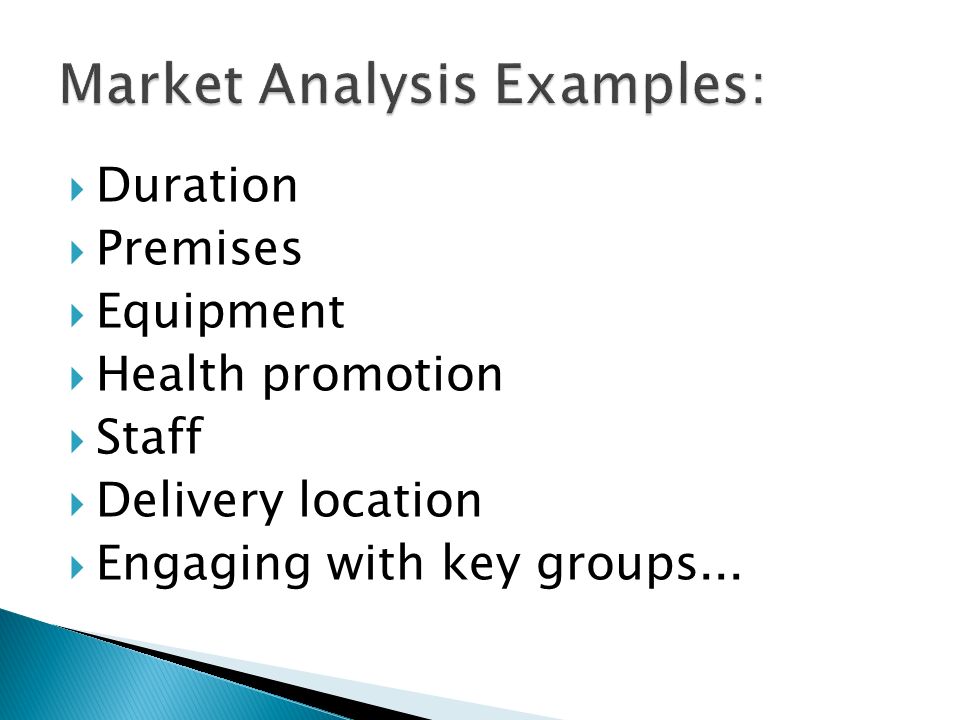 Market Analysis Examples:

Duration
Premises
Equipment
Health promotion
Staff
Delivery location
Engaging with key groups...